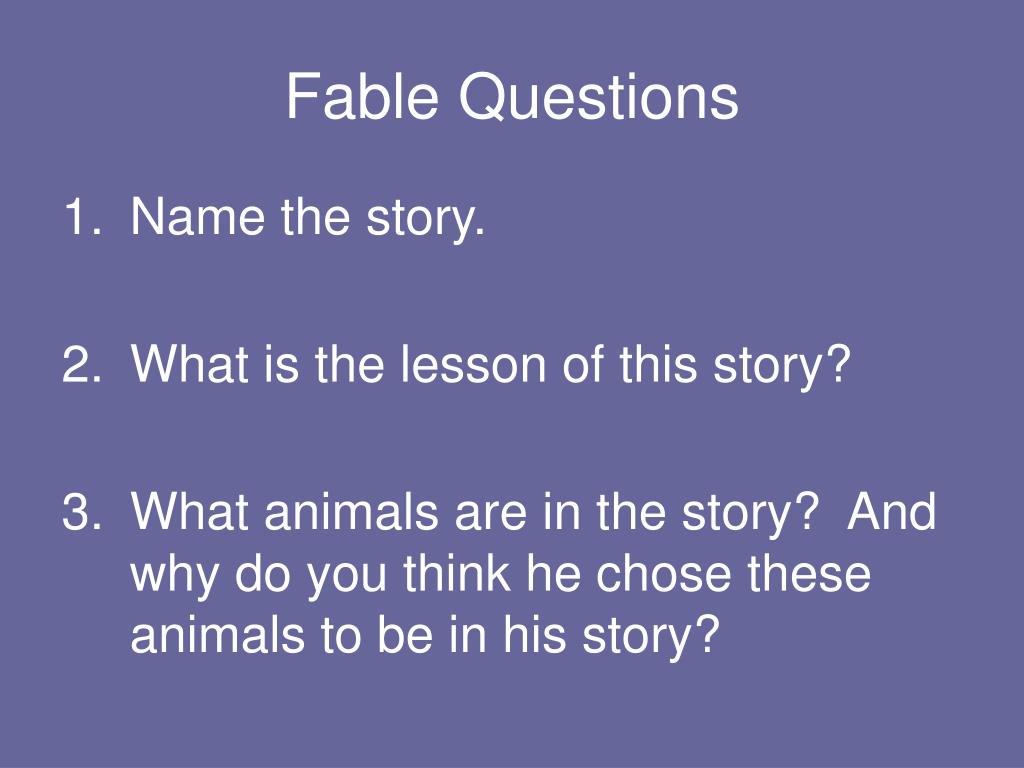 Fable Questions

1. Name the story.

2. What is the lesson of this story?

3. What animals are in the story? And why do you think he chose these animals to be in his story?